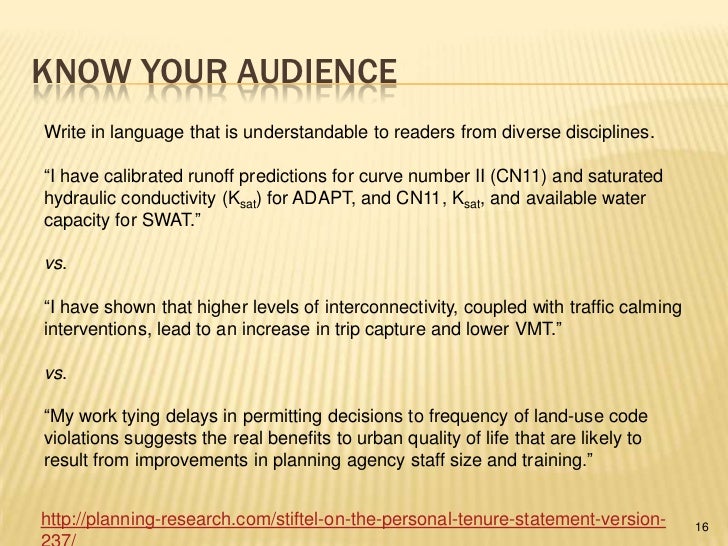 KNOW YOUR AUDIENCE

Write in language that is understandable to readers from diverse disciplines.

“I have calibrated runoff predictions for curve number II (CN11) and saturated hydraulic conductivity ($K_{sat}$) for ADAPT, and CN11, $K_{sat}$, and available water capacity for SWAT.”

vs.

“I have shown that higher levels of interconnectivity, coupled with traffic calming interventions, lead to an increase in trip capture and lower VMT.”

vs.

“My work tying delays in permitting decisions to frequency of land-use code violations suggests the real benefits to urban quality of life that are likely to result from improvements in planning agency staff size and training.”

http://planning-research.com/stiftel-on-the-personal-tenure-statement-version-237/

16